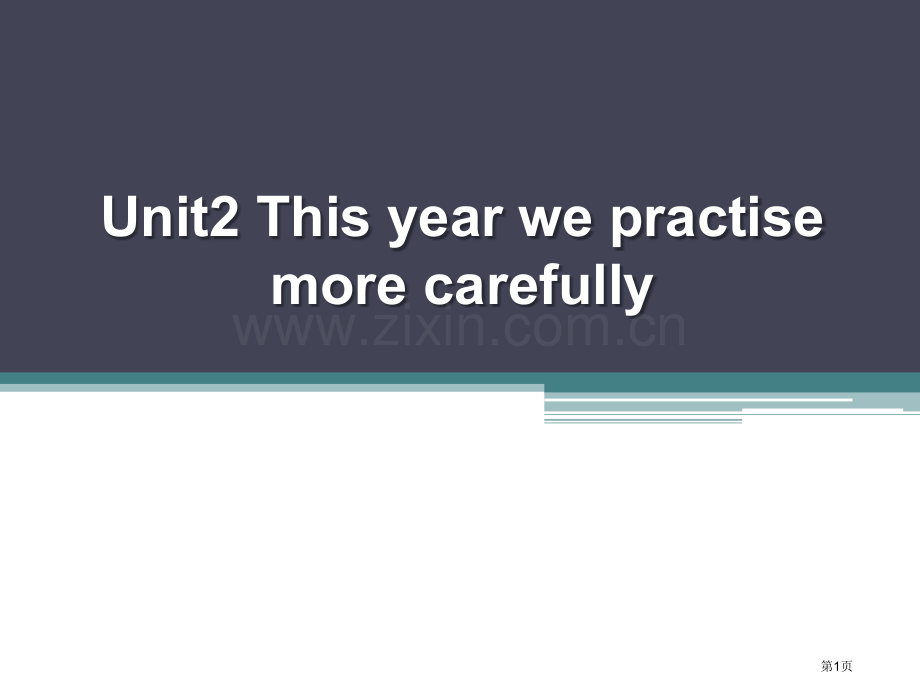 Unit2 This year we practise more carefully

www.zixin.com.cn

第1页